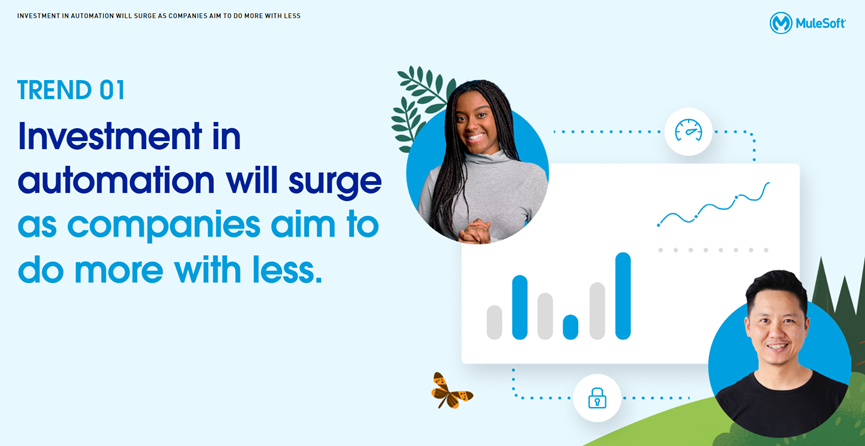 INVESTMENT IN AUTOMATION WILL SURGE AS COMPANIES AIM TO DO MORE WITH LESS

MuleSoft

TREND 01

Investment in automation will surge as companies aim to do more with less.